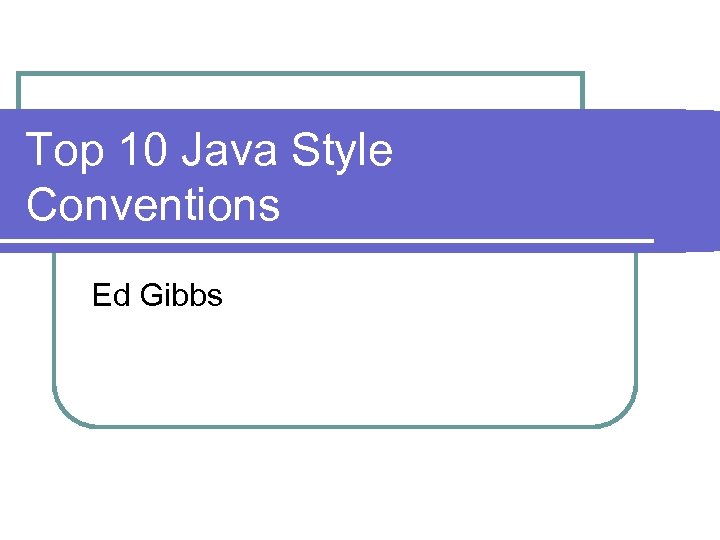 Top 10 Java Style Conventions

Ed Gibbs